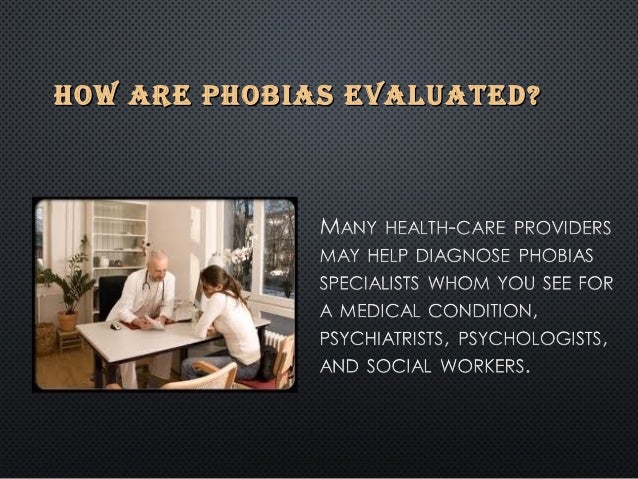 HOW ARE PHOBIAS EVALUATED?

MANY HEALTH-CARE PROVIDERS MAY HELP DIAGNOSE PHOBIAS SPECIALISTS WHOM YOU SEE FOR A MEDICAL CONDITION, PSYCHIATRISTS, PSYCHOLOGISTS, AND SOCIAL WORKERS.